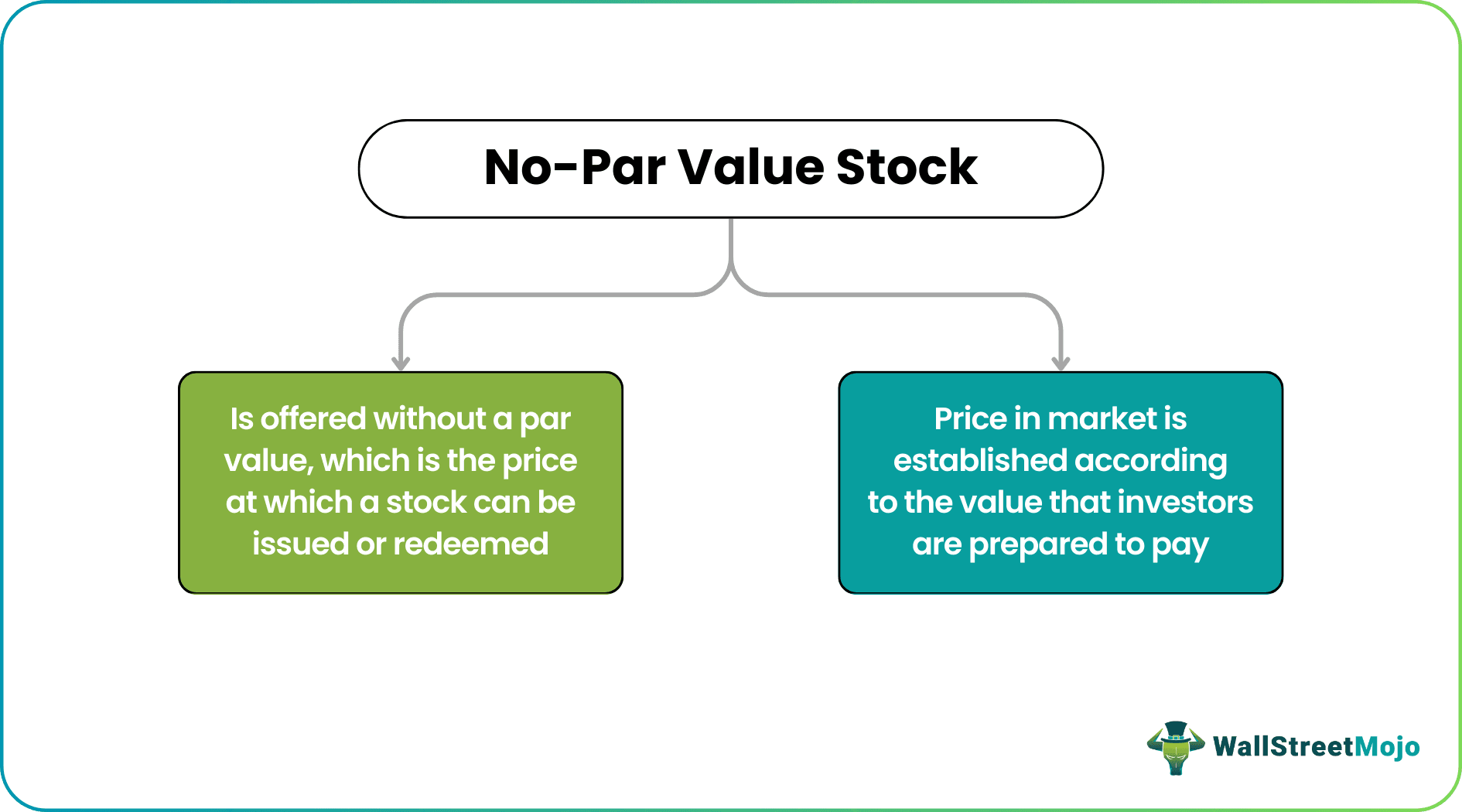 No-Par Value Stock

Is offered without a par value, which is the price at which a stock can be issued or redeemed

Price in market is established according to the value that investors are prepared to pay

WallStreetMojo